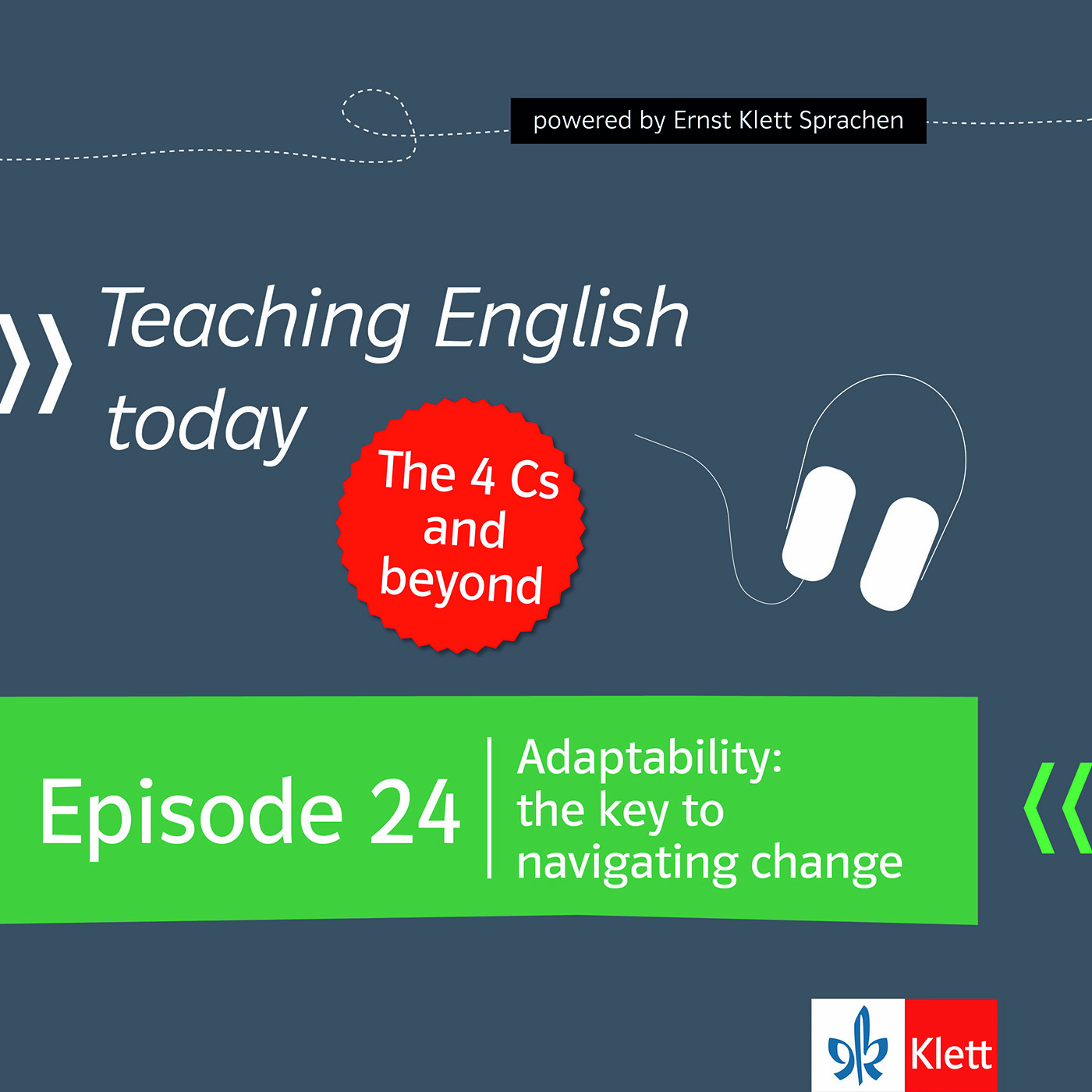 powered by Ernst Klett Sprachen

Teaching English today

The 4 Cs and beyond

Episode 24

Adaptability: the key to navigating change

Klett